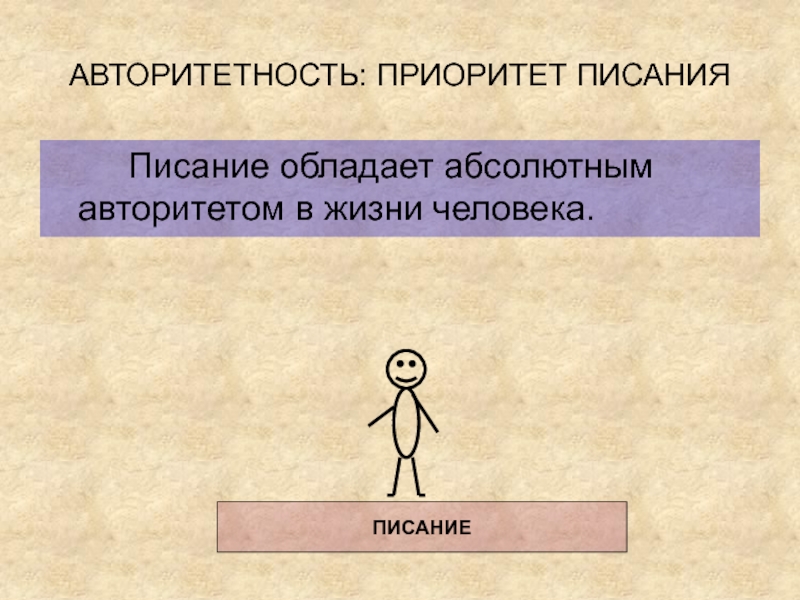 АВТОРИТЕТНОСТЬ: ПРИОРИТЕТ ПИСАНИЯ

Писание обладает абсолютным авторитетом в жизни человека.

ПИСАНИЕ